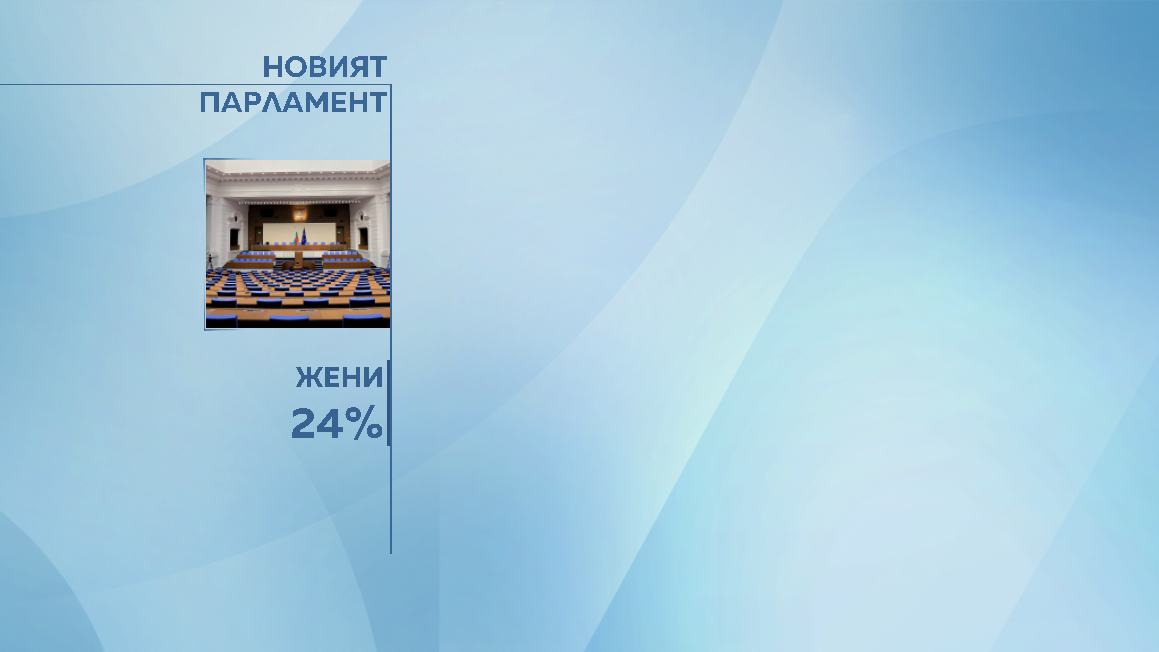 НОВИЯТ
ПАРЛАМЕНТ

ЖЕНИ
24%